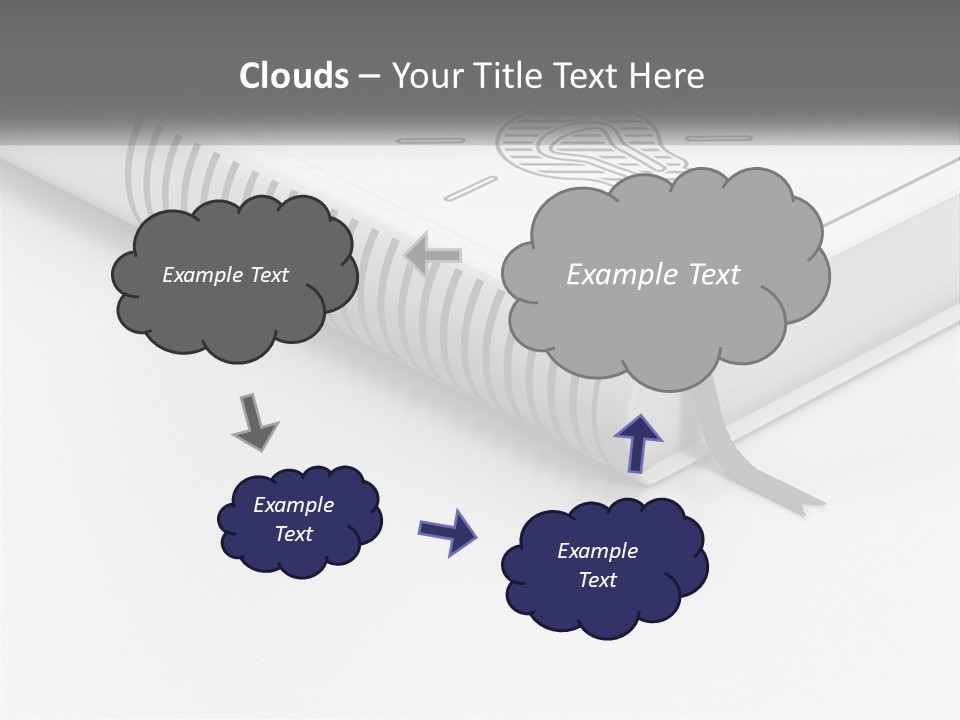 Clouds – Your Title Text Here

Example Text

Example Text

Example Text

Example Text